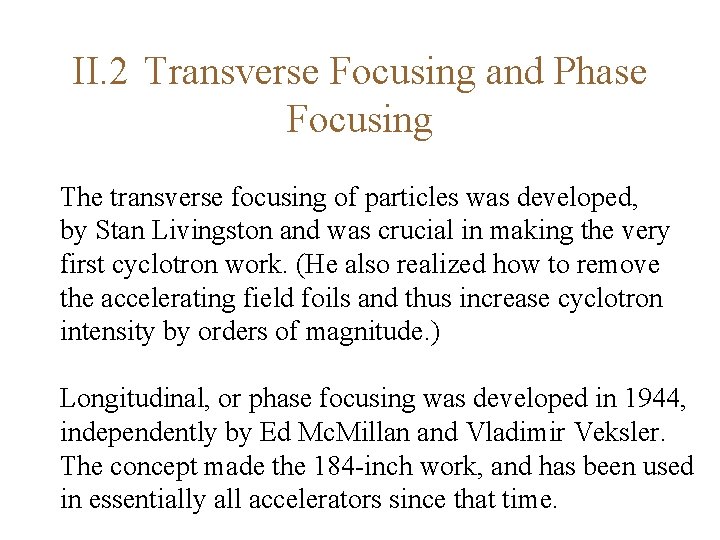 II.2 Transverse Focusing and Phase Focusing

The transverse focusing of particles was developed, by Stan Livingston and was crucial in making the very first cyclotron work. (He also realized how to remove the accelerating field foils and thus increase cyclotron intensity by orders of magnitude.)

Longitudinal, or phase focusing was developed in 1944, independently by Ed McMillan and Vladimir Veksler. The concept made the 184-inch work, and has been used in essentially all accelerators since that time.